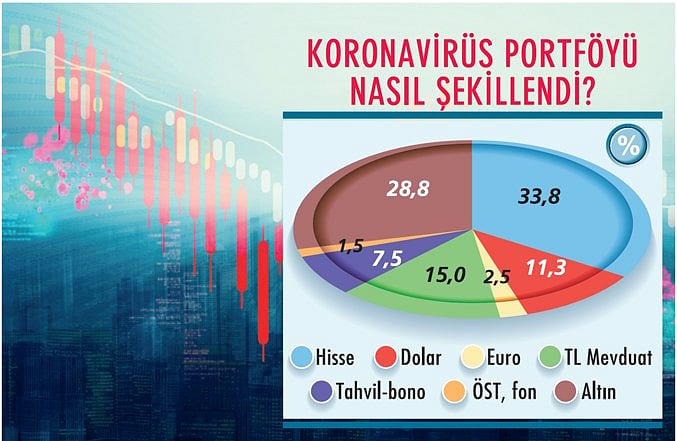 KORONAVİRÜS PORTFÖYÜ NASIL ŞEKİLLENDİ?

%

28,8
33,8
1,5
7,5
15,0
2,5
11,3

Hisse
Dolar
Euro
TL Mevduat
Tahvil-bono
ÖST, fon
Altın